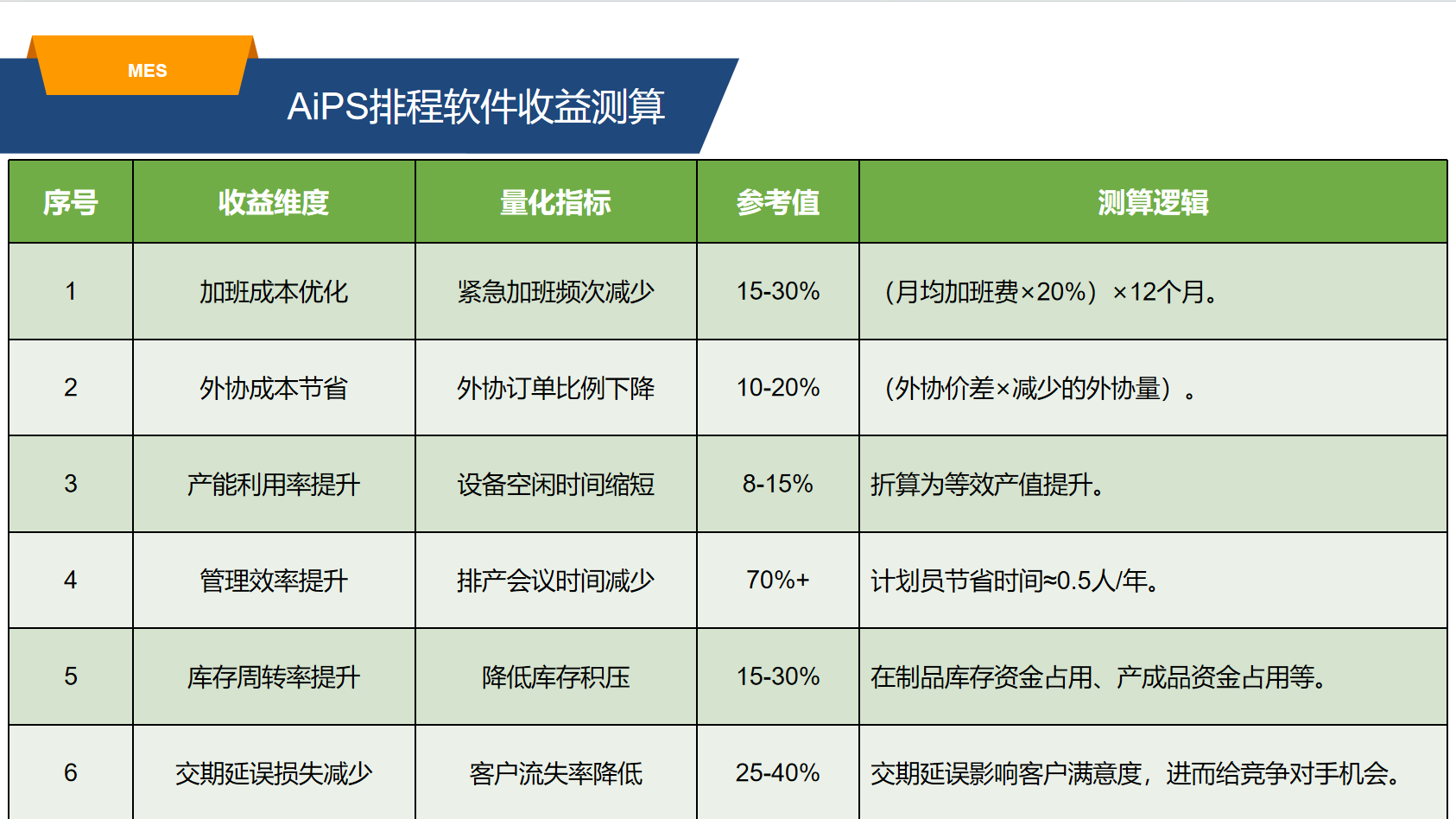 MES

AiPS排程软件收益测算

| 序号 | 收益维度 | 量化指标 | 参考值 | 测算逻辑 |
|---|---|---|---|---|
| 1 | 加班成本优化 | 紧急加班频次减少 | 15-30% | （月均加班费×20%）×12个月。 |
| 2 | 外协成本节省 | 外协订单比例下降 | 10-20% | （外协价差×减少的外协量）。 |
| 3 | 产能利用率提升 | 设备空闲时间缩短 | 8-15% | 折算为等效产值提升。 |
| 4 | 管理效率提升 | 排产会议时间减少 | 70%+ | 计划员节省时间≈0.5人/年。 |
| 5 | 库存周转率提升 | 降低库存积压 | 15-30% | 在制品库存资金占用、产成品资金占用等。 |
| 6 | 交期延误损失减少 | 客户流失率降低 | 25-40% | 交期延误影响客户满意度，进而给竞争对手机会。 |